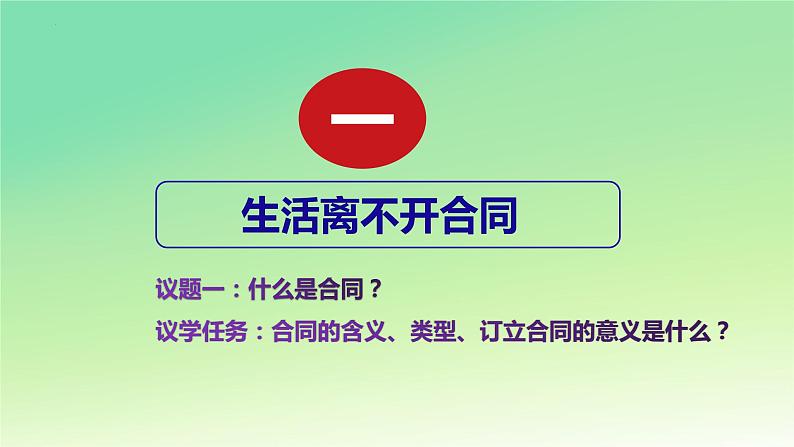 一

生活离不开合同

议题一：什么是合同？

议学任务：合同的含义、类型、订立合同的意义是什么？